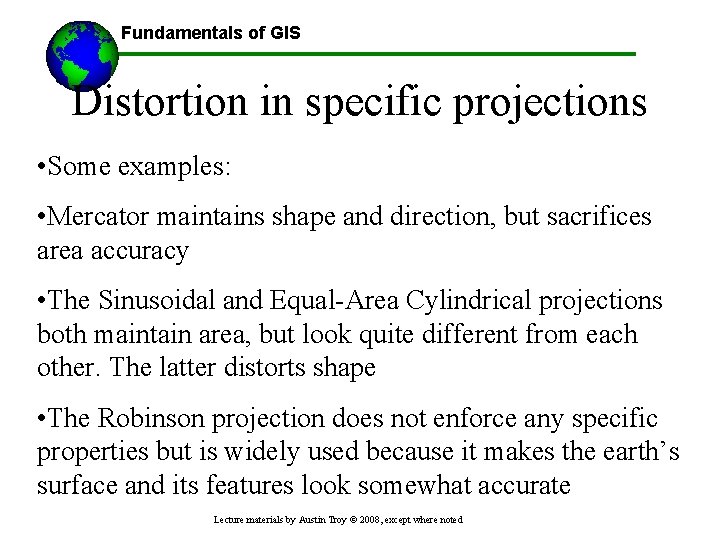 Fundamentals of GIS

Distortion in specific projections

•Some examples:

•Mercator maintains shape and direction, but sacrifices area accuracy

•The Sinusoidal and Equal-Area Cylindrical projections both maintain area, but look quite different from each other. The latter distorts shape

•The Robinson projection does not enforce any specific properties but is widely used because it makes the earth's surface and its features look somewhat accurate

Lecture materials by Austin Troy © 2008, except where noted